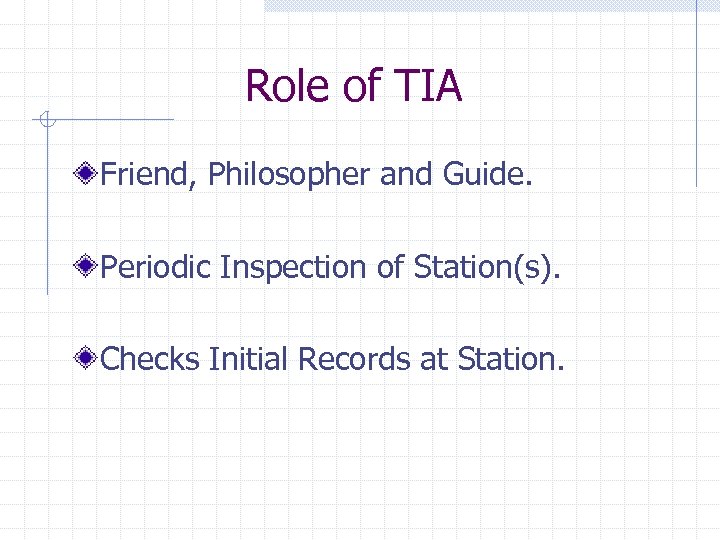 Role of TIA

Friend, Philosopher and Guide.

Periodic Inspection of Station(s).

Checks Initial Records at Station.